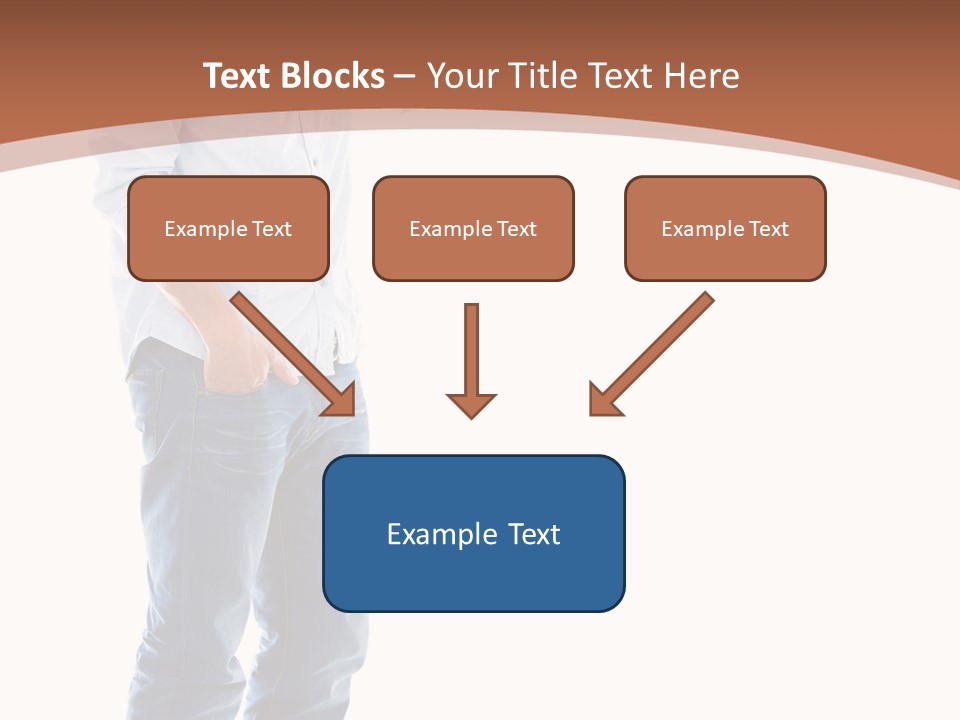 Text Blocks – Your Title Text Here

Example Text

Example Text

Example Text

Example Text